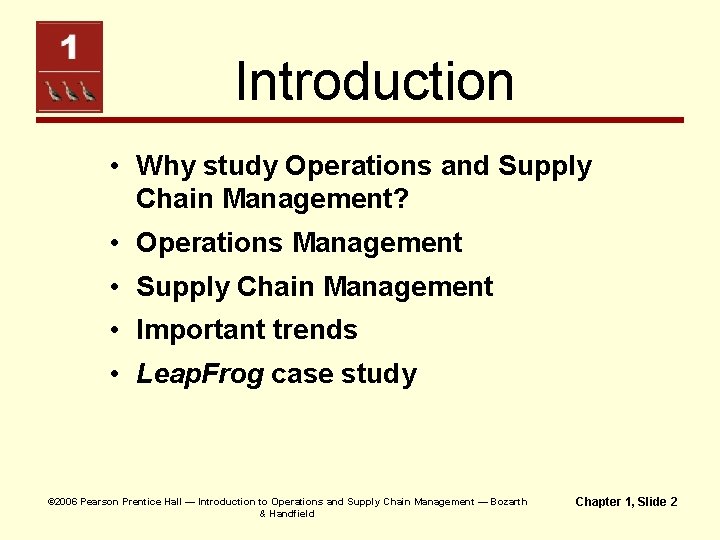 1

Introduction

• Why study Operations and Supply Chain Management?
• Operations Management
• Supply Chain Management
• Important trends
• LeapFrog case study

©2006 Pearson Prentice Hall — Introduction to Operations and Supply Chain Management — Bozarth & Handfield

Chapter 1, Slide 2